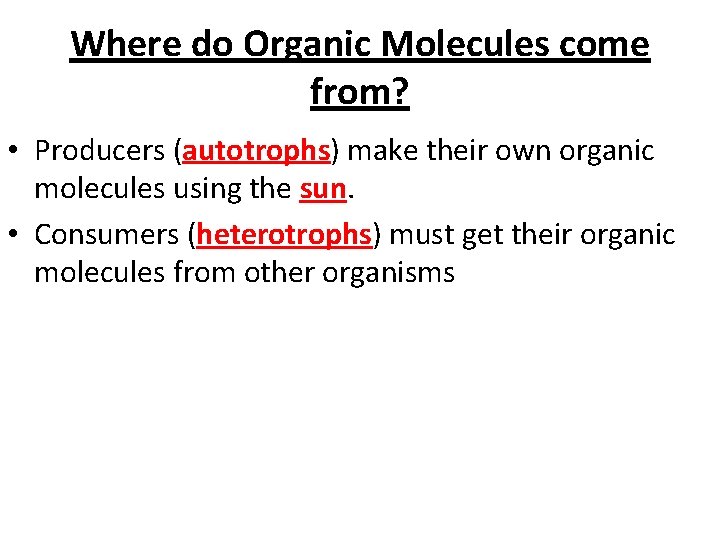 Where do Organic Molecules come from?

• Producers (autotrophs) make their own organic molecules using the sun.
• Consumers (heterotrophs) must get their organic molecules from other organisms